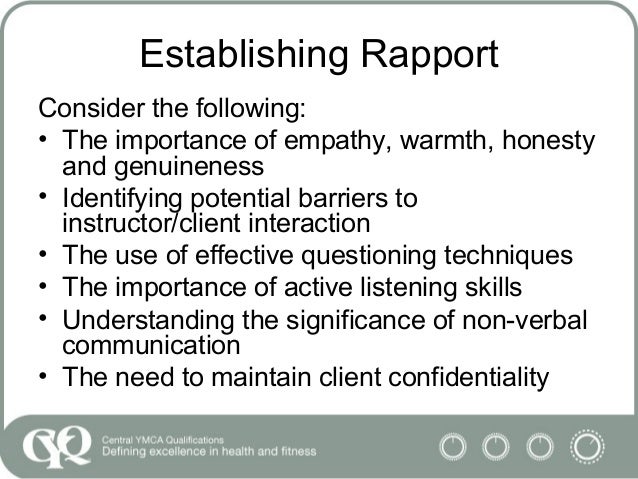 Establishing Rapport

Consider the following:

• The importance of empathy, warmth, honesty and genuineness
• Identifying potential barriers to instructor/client interaction
• The use of effective questioning techniques
• The importance of active listening skills
• Understanding the significance of non-verbal communication
• The need to maintain client confidentiality

CYQ
Central YMCA Qualifications
Defining excellence in health and fitness